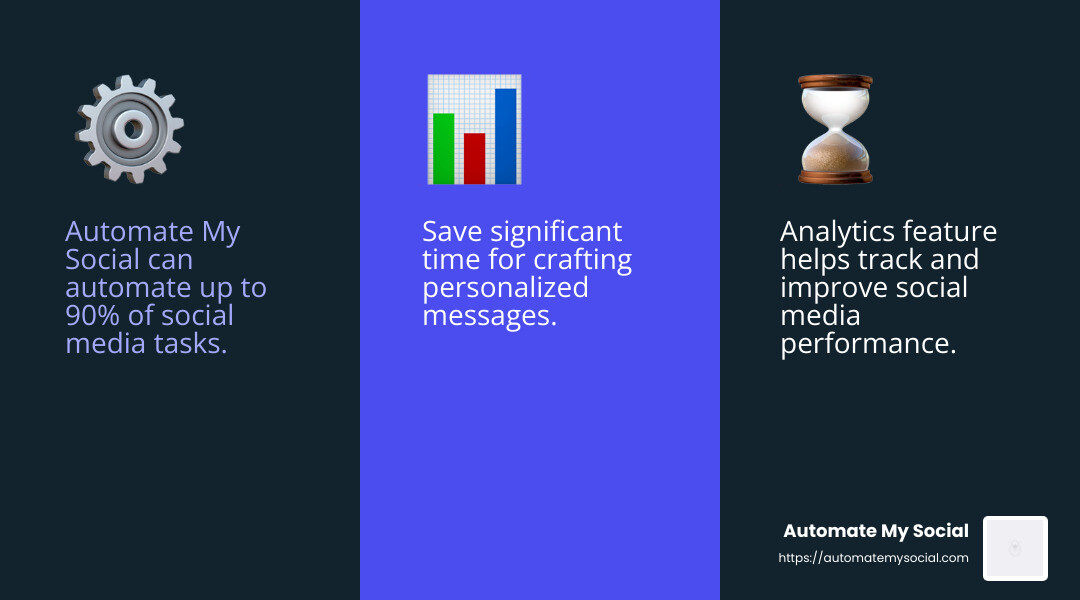 Automate My Social can automate up to 90% of social media tasks.

Save significant time for crafting personalized messages.

Analytics feature helps track and improve social media performance.

Automate My Social
https://automatemysocial.com